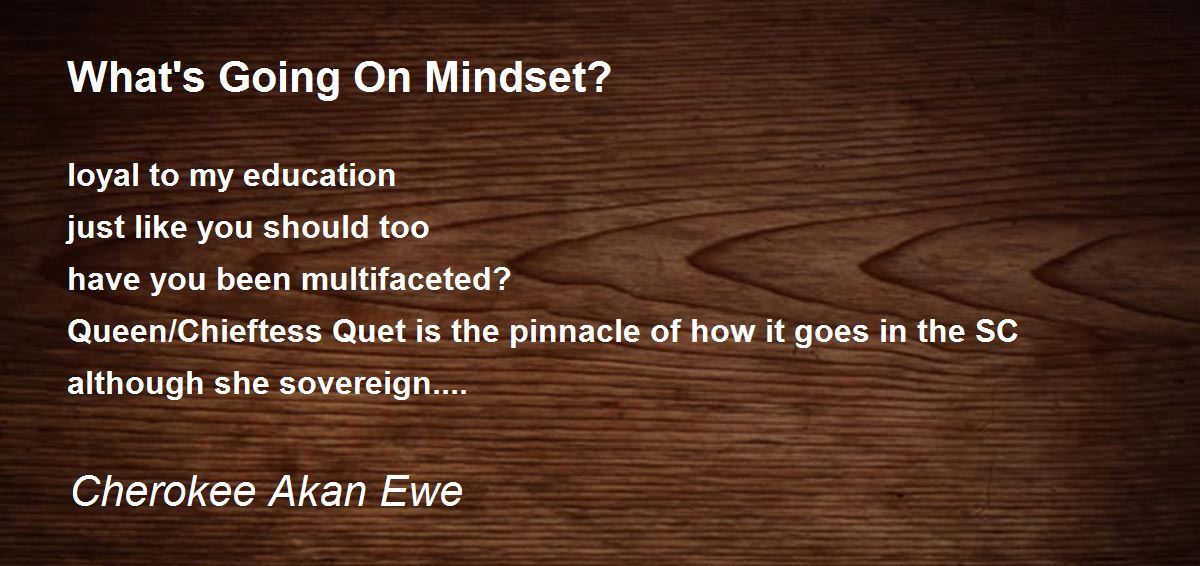 What's Going On Mindset?

loyal to my education
just like you should too
have you been multifaceted?
Queen/Chieftess Quet is the pinnacle of how it goes in the SC
although she sovereign....

Cherokee Akan Ewe